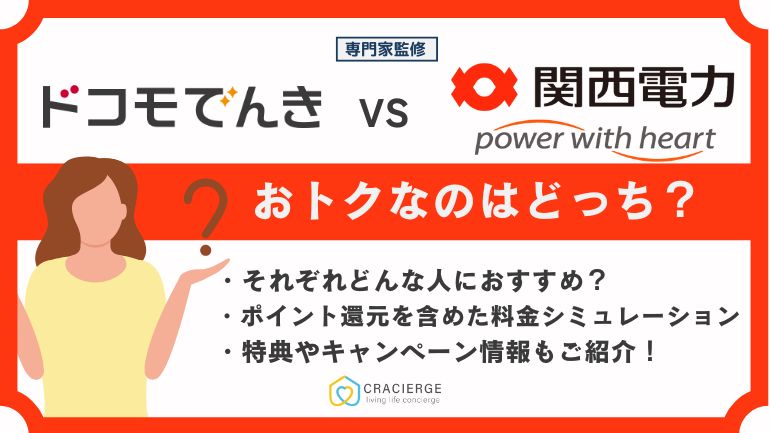 専門家監修

ドコモでんき vs 関西電力

power with heart

？

おトクなのはどっち？

・それぞれどんな人におすすめ？
・ポイント還元を含めた料金シミュレーション
・特典やキャンペーン情報もご紹介！

CRACIERGE
living life concierge